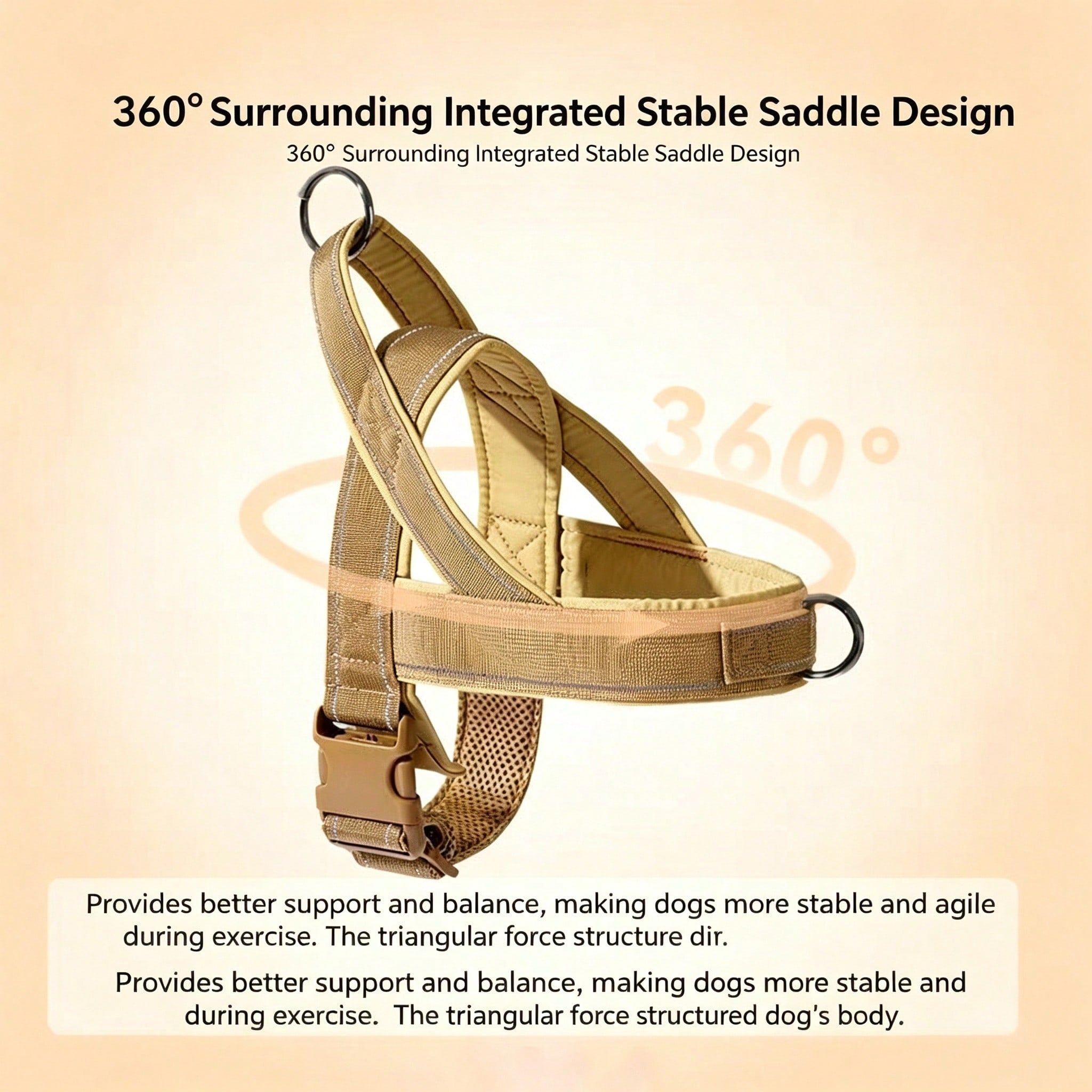 360° Surrounding Integrated Stable Saddle Design

360° Surrounding Integrated Stable Saddle Design

360°

Provides better support and balance, making dogs more stable and agile during exercise. The triangular force structure dir.

Provides better support and balance, making dogs more stable and during exercise. The triangular force structured dog's body.